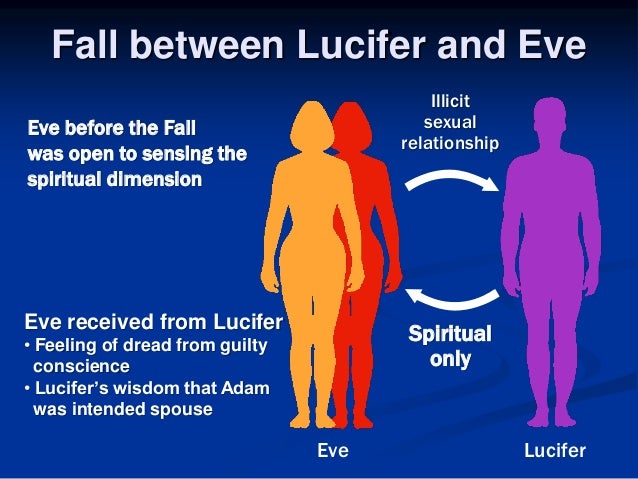 Fall between Lucifer and Eve

Eve before the Fall was open to sensing the spiritual dimension

Illicit sexual relationship

Spiritual only

Eve received from Lucifer
• Feeling of dread from guilty conscience
• Lucifer's wisdom that Adam was intended spouse

Eve

Lucifer